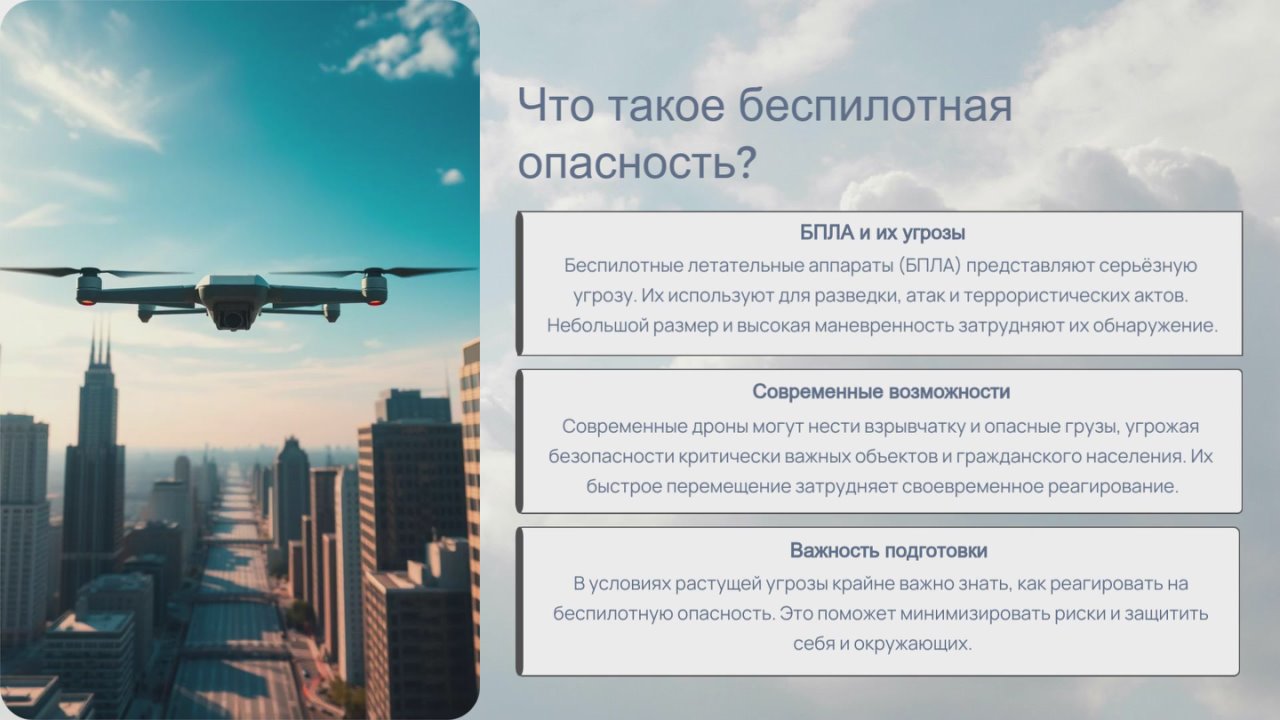 Что такое беспилотная опасность?

БПЛА и их угрозы

Беспилотные летательные аппараты (БПЛА) представляют серьёзную угрозу. Их используют для разведки, атак и террористических актов. Небольшой размер и высокая маневренность затрудняют их обнаружение.

Современные возможности

Современные дроны могут нести взрывчатку и опасные грузы, угрожая безопасности критически важных объектов и гражданского населения. Их быстрое перемещение затрудняет своевременное реагирование.

Важность подготовки

В условиях растущей угрозы крайне важно знать, как реагировать на беспилотную опасность. Это поможет минимизировать риски и защитить себя и окружающих.